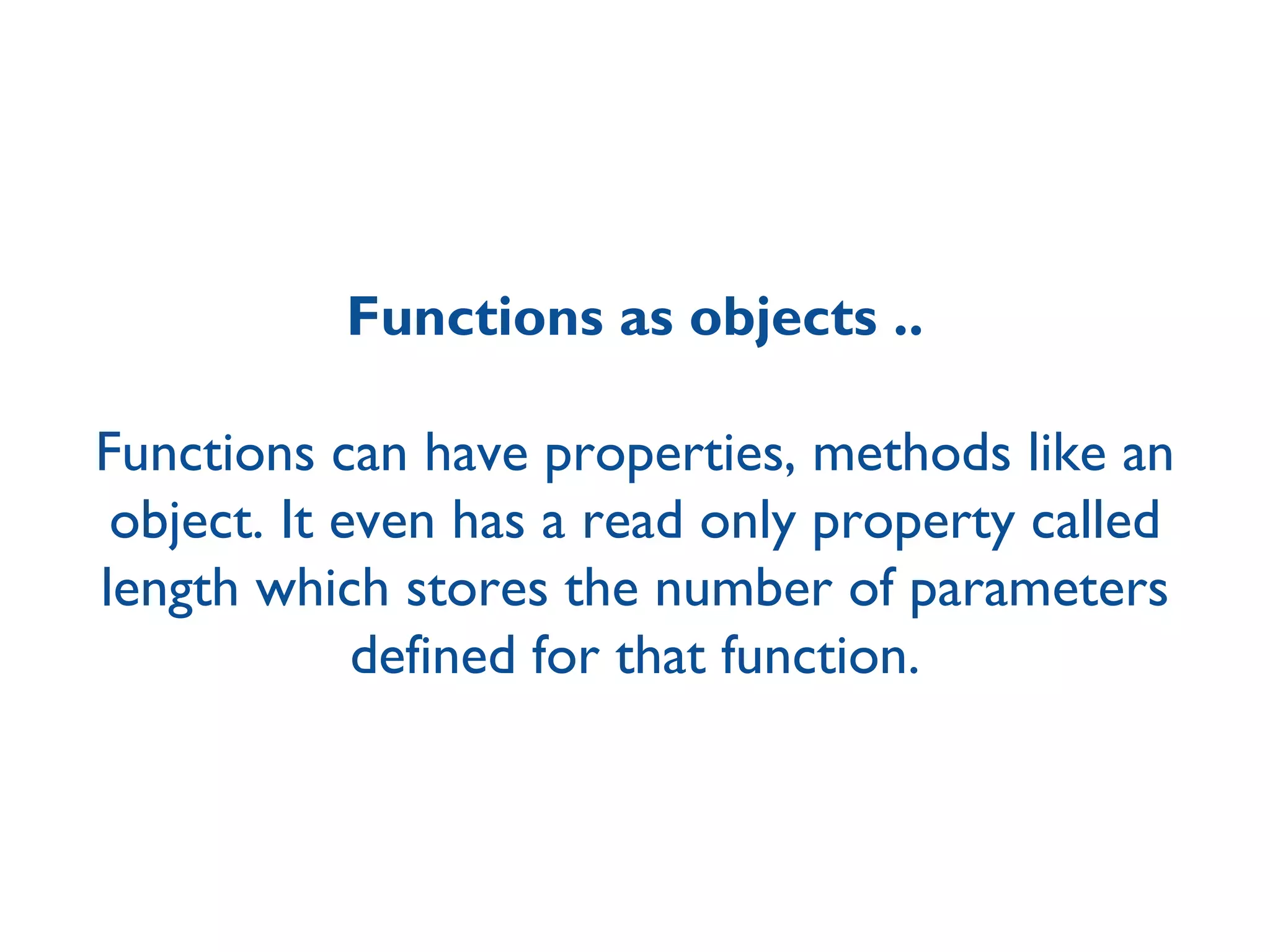 Functions as objects ..

Functions can have properties, methods like an object. It even has a read only property called length which stores the number of parameters defined for that function.